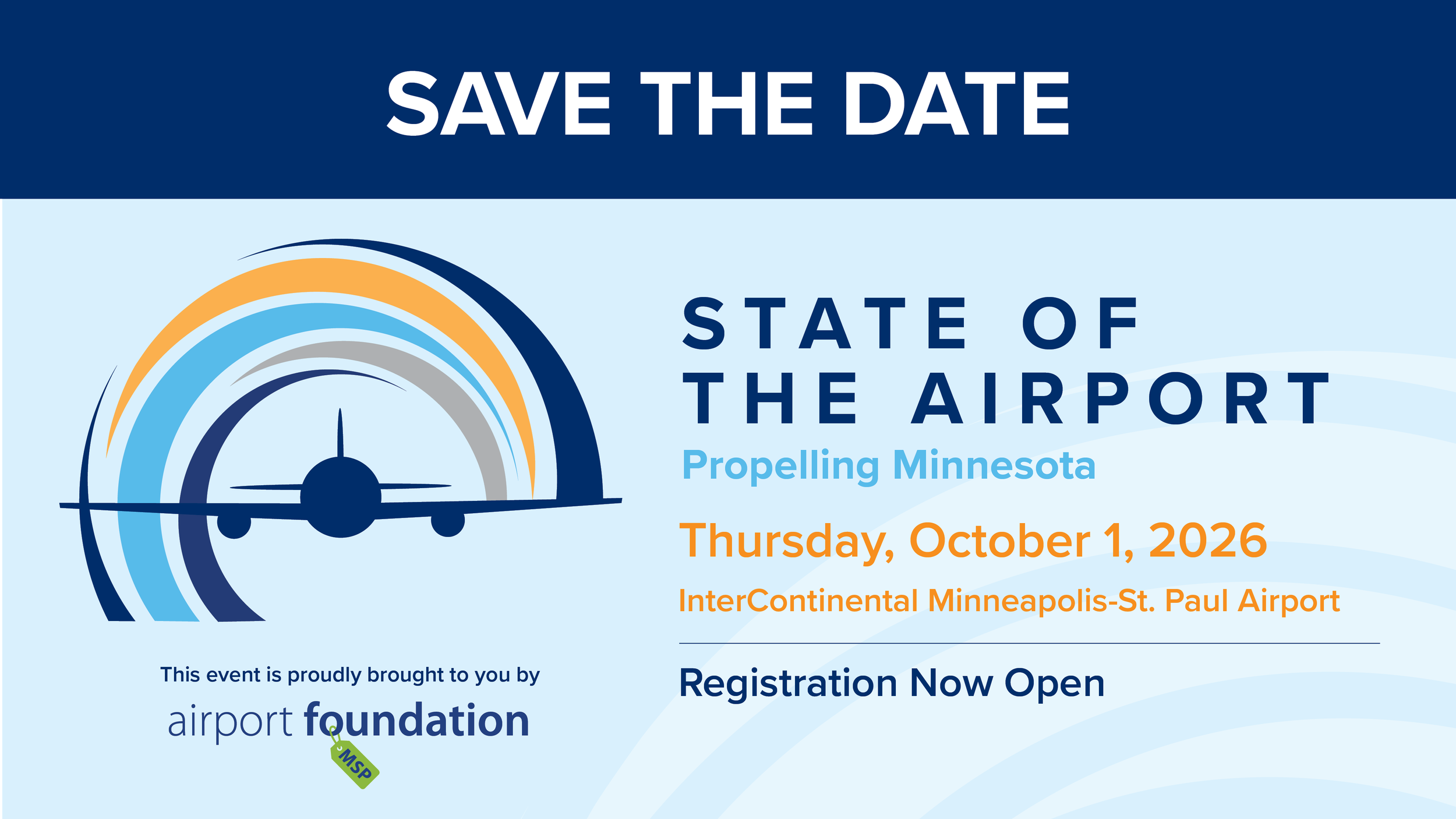 SAVE THE DATE

STATE OF THE AIRPORT

Propelling Minnesota

Thursday, October 1, 2026

InterContinental Minneapolis-St. Paul Airport

Registration Now Open

This event is proudly brought to you by

airport foundation

MSP